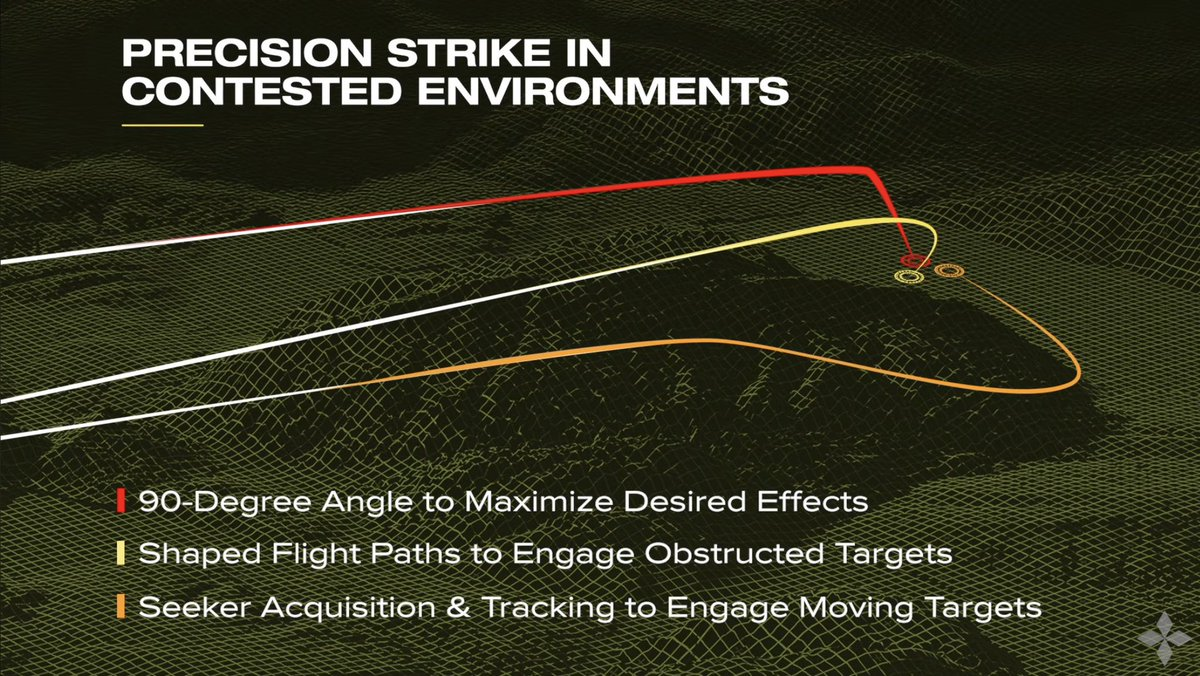 PRECISION STRIKE IN CONTESTED ENVIRONMENTS

90-Degree Angle to Maximize Desired Effects

Shaped Flight Paths to Engage Obstructed Targets

Seeker Acquisition & Tracking to Engage Moving Targets